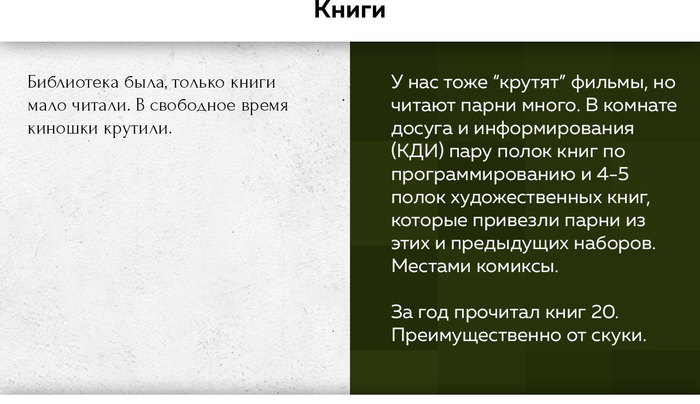 Книги

Библиотека была, только книги мало читали. В свободное время киношки крутили.

У нас тоже “крутят” фильмы, но читают парни много. В комнате досуга и информирования (КДИ) пару полок книг по программированию и 4-5 полок художественных книг, которые привезли парни из этих и предыдущих наборов. Местами комиксы.

За год прочитал книг 20. Преимущественно от скуки.